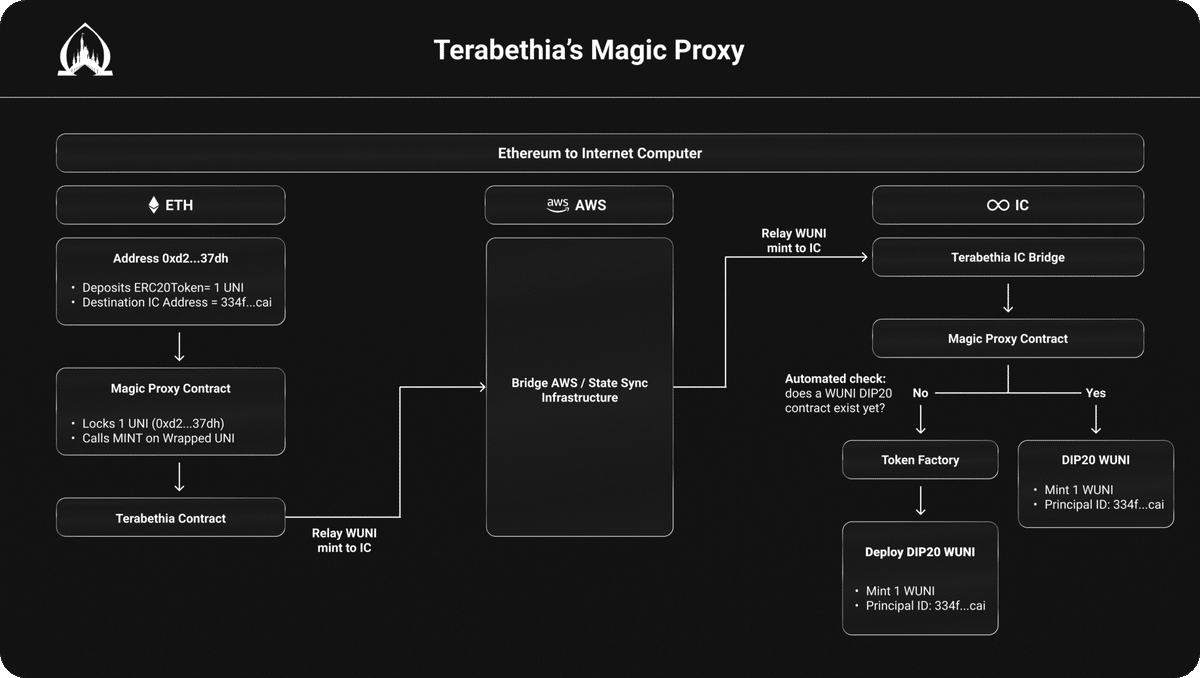 Terabethia's Magic Proxy

Ethereum to Internet Computer

ETH

Address 0xd2...37dh

• Deposits ERC20Token= 1 UNI
• Destination IC Address = 334f...cai

Magic Proxy Contract

• Locks 1 UNI (0xd2...37dh)
• Calls MINT on Wrapped UNI

Terabethia Contract

Relay WUNI mint to IC

aws AWS

Bridge AWS / State Sync Infrastructure

Relay WUNI mint to IC

IC

Terabethia IC Bridge

Magic Proxy Contract

Automated check: does a WUNI DIP20 contract exist yet?

No

Yes

Token Factory

Deploy DIP20 WUNI

• Mint 1 WUNI
• Principal ID: 334f...cai

DIP20 WUNI

• Mint 1 WUNI
• Principal ID: 334f...cai